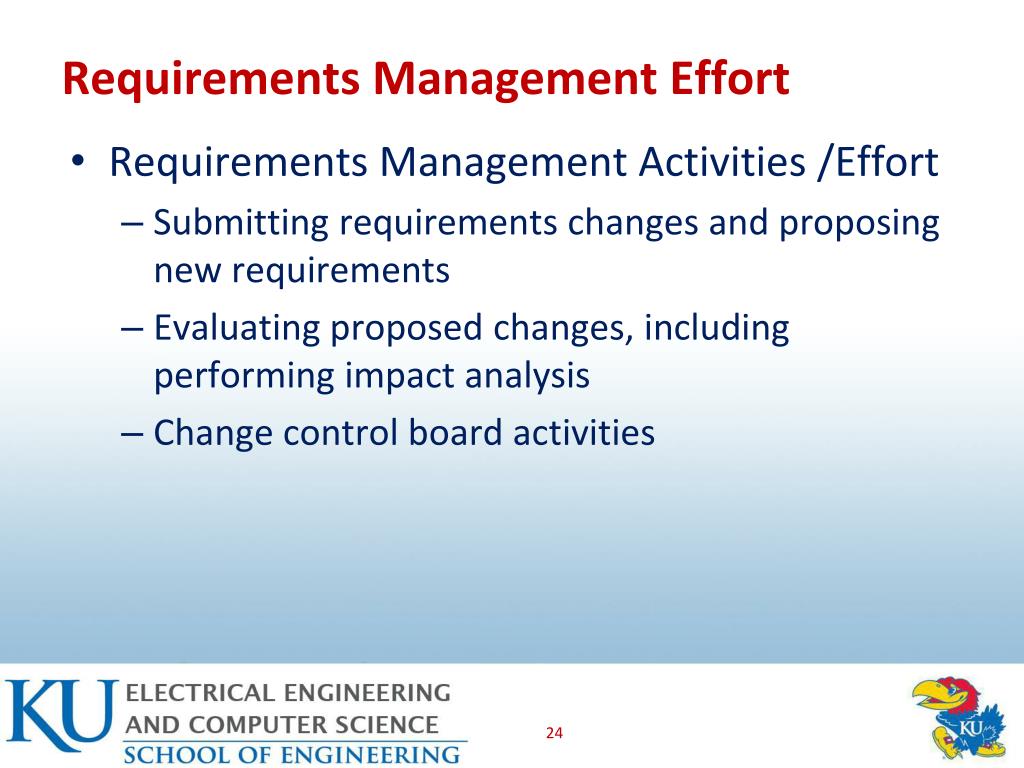 Requirements Management Effort

• Requirements Management Activities /Effort
– Submitting requirements changes and proposing new requirements
– Evaluating proposed changes, including performing impact analysis
– Change control board activities

KU ELECTRICAL ENGINEERING AND COMPUTER SCIENCE
SCHOOL OF ENGINEERING

24

KU